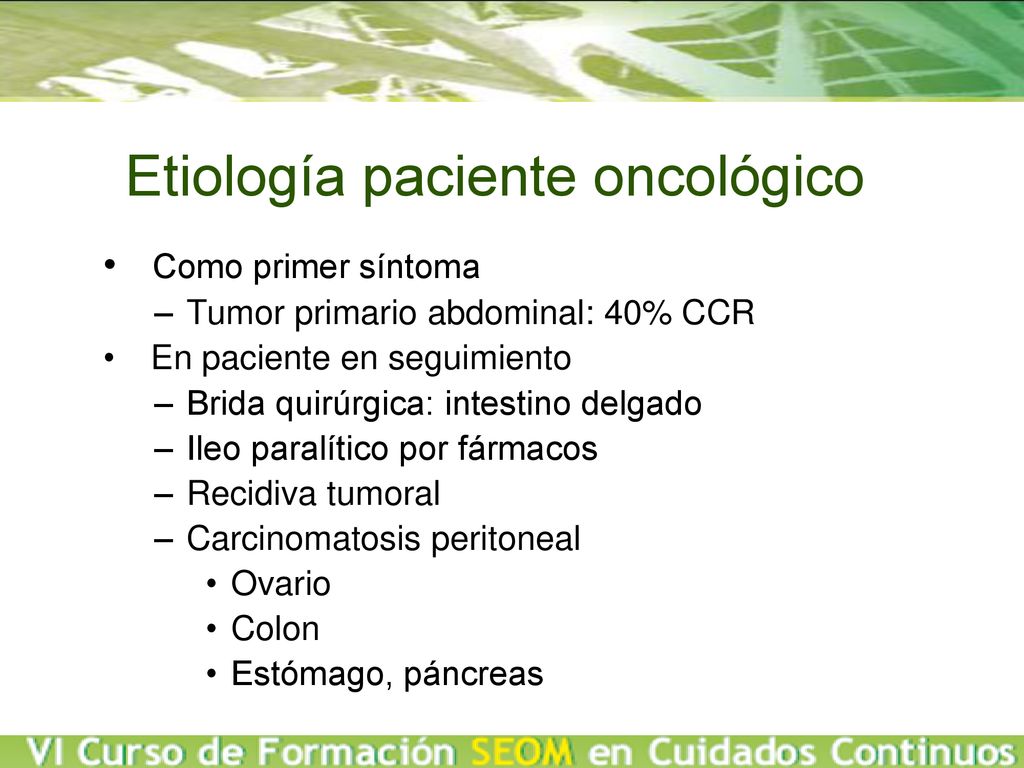 Etiología paciente oncológico

• Como primer síntoma
– Tumor primario abdominal: 40% CCR
• En paciente en seguimiento
– Brida quirúrgica: intestino delgado
– Ileo paralítico por fármacos
– Recidiva tumoral
– Carcinomatosis peritoneal
• Ovario
• Colon
• Estómago, páncreas

VI Curso de Formación SEOM en Cuidados Continuos